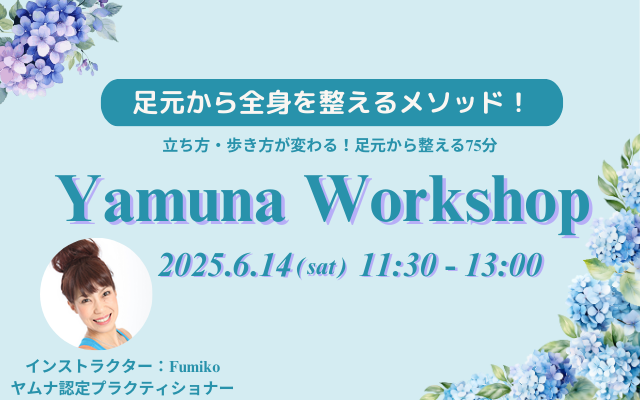 足元から全身を整えるメソッド！

立ち方・歩き方が変わる！足元から整える75分

Yamuna Workshop

2025.6.14 (sat) 11:30 - 13:00

インストラクター：Fumiko
ヤムナ認定プラクティショナー